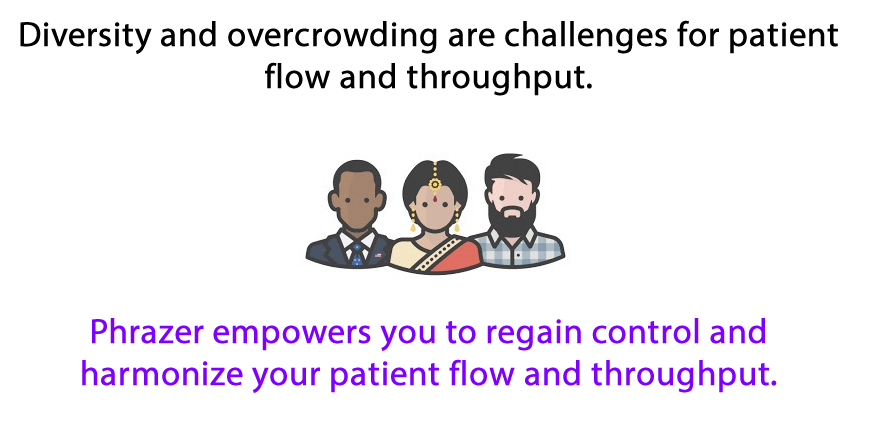 Diversity and overcrowding are challenges for patient flow and throughput.

Phrazer empowers you to regain control and harmonize your patient flow and throughput.